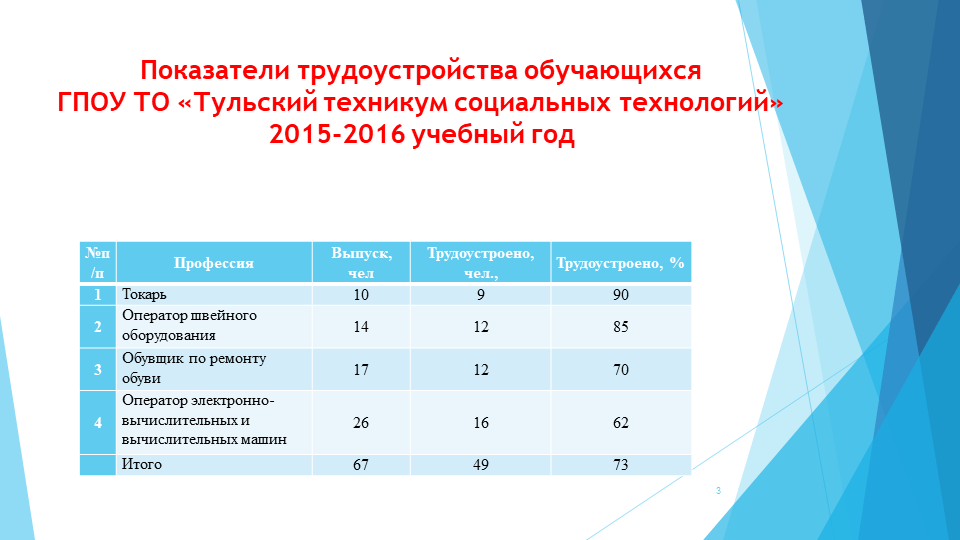 Показатели трудоустройства обучающихся
ГПОУ ТО «Тульский техникум социальных технологий»
2015-2016 учебный год

| №п/п | Профессия | Выпуск, чел | Трудоустроено, чел., | Трудоустроено, % |
|---|---|---|---|---|
| 1 | Токарь | 10 | 9 | 90 |
| 2 | Оператор швейного оборудования | 14 | 12 | 85 |
| 3 | Обувщик по ремонту обуви | 17 | 12 | 70 |
| 4 | Оператор электронно-вычислительных и вычислительных машин | 26 | 16 | 62 |
| | Итого | 67 | 49 | 73 |

3